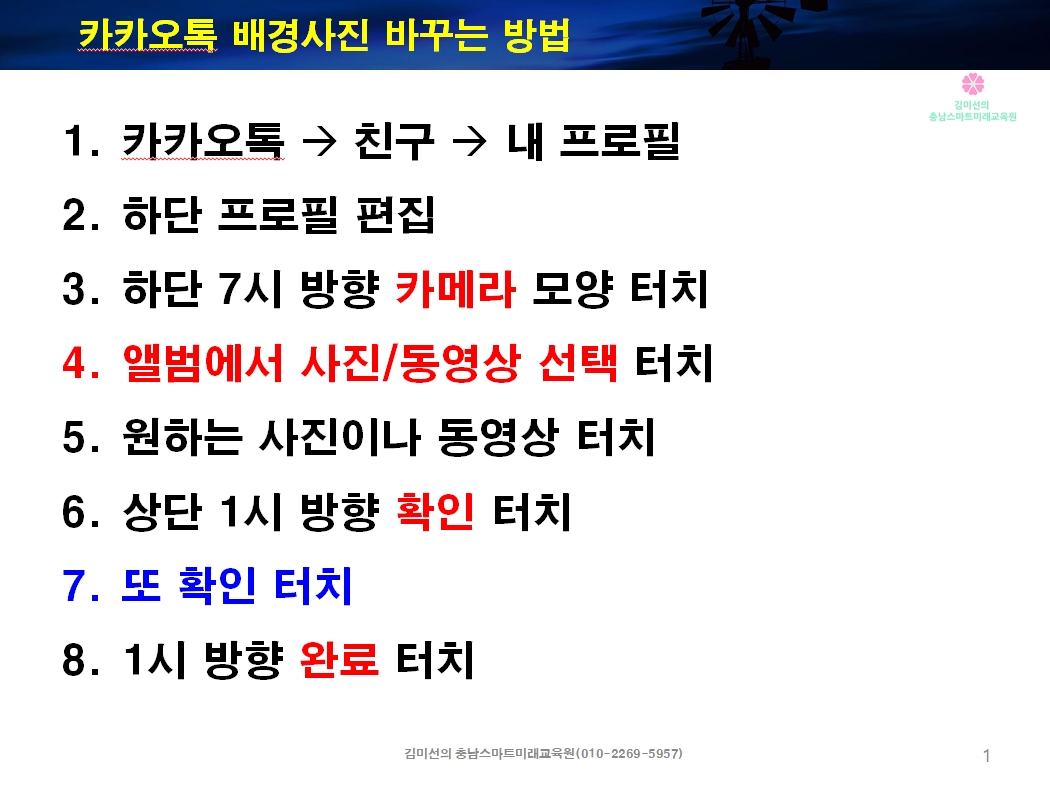 카카오톡 배경사진 바꾸는 방법

김미선의 충남스마트미래교육원

1. 카카오톡 → 친구 → 내 프로필

2. 하단 프로필 편집

3. 하단 7시 방향 카메라 모양 터치

4. 앨범에서 사진/동영상 선택 터치

5. 원하는 사진이나 동영상 터치

6. 상단 1시 방향 확인 터치

7. 또 확인 터치

8. 1시 방향 완료 터치

김미선의 충남스마트미래교육원(010-2269-5957)

1